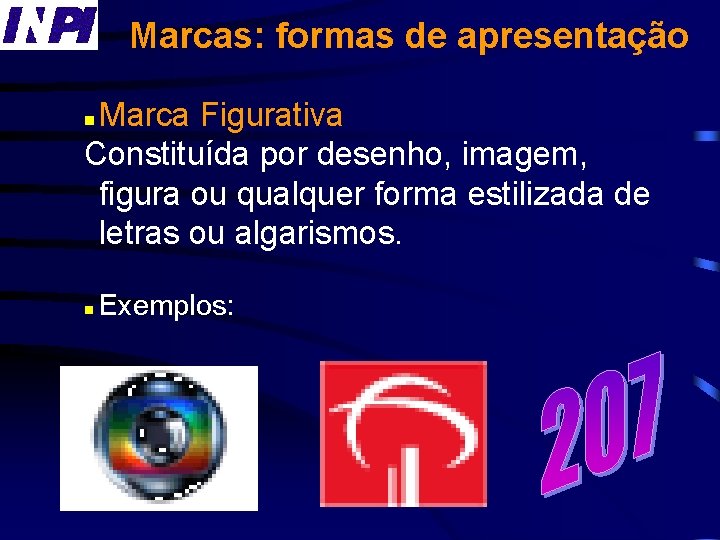 INPI

Marcas: formas de apresentação

Marca Figurativa

Constituída por desenho, imagem, figura ou qualquer forma estilizada de letras ou algarismos.

Exemplos:

207